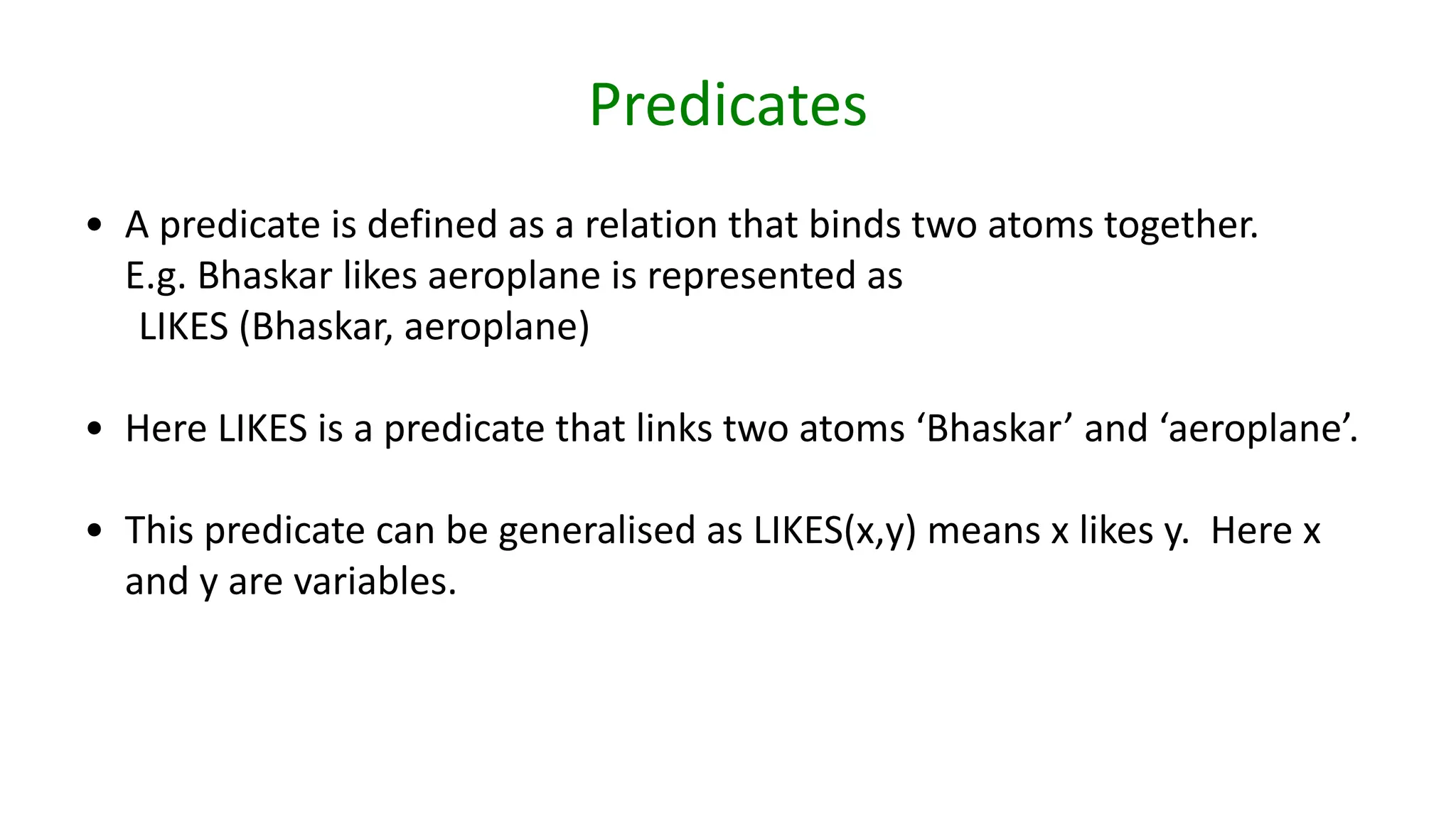 Predicates

• A predicate is defined as a relation that binds two atoms together.
E.g. Bhaskar likes aeroplane is represented as
LIKES (Bhaskar, aeroplane)

• Here LIKES is a predicate that links two atoms ‘Bhaskar’ and ‘aeroplane’.

• This predicate can be generalised as LIKES(x,y) means x likes y. Here x and y are variables.